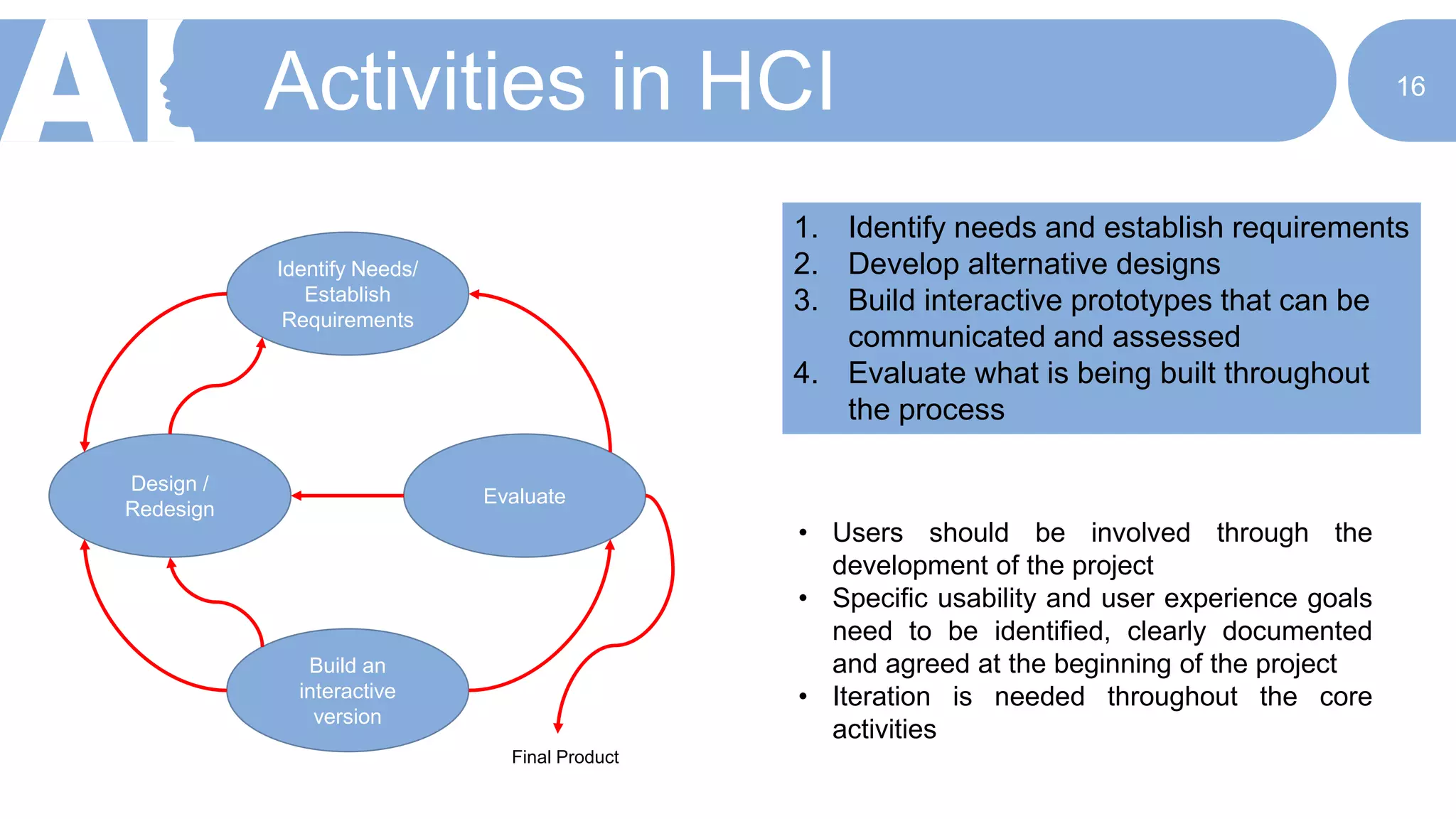 AI

Activities in HCI

16

Identify Needs/ Establish Requirements

Design / Redesign

Evaluate

Build an interactive version

Final Product

1. Identify needs and establish requirements
2. Develop alternative designs
3. Build interactive prototypes that can be communicated and assessed
4. Evaluate what is being built throughout the process

• Users should be involved through the development of the project
• Specific usability and user experience goals need to be identified, clearly documented and agreed at the beginning of the project
• Iteration is needed throughout the core activities